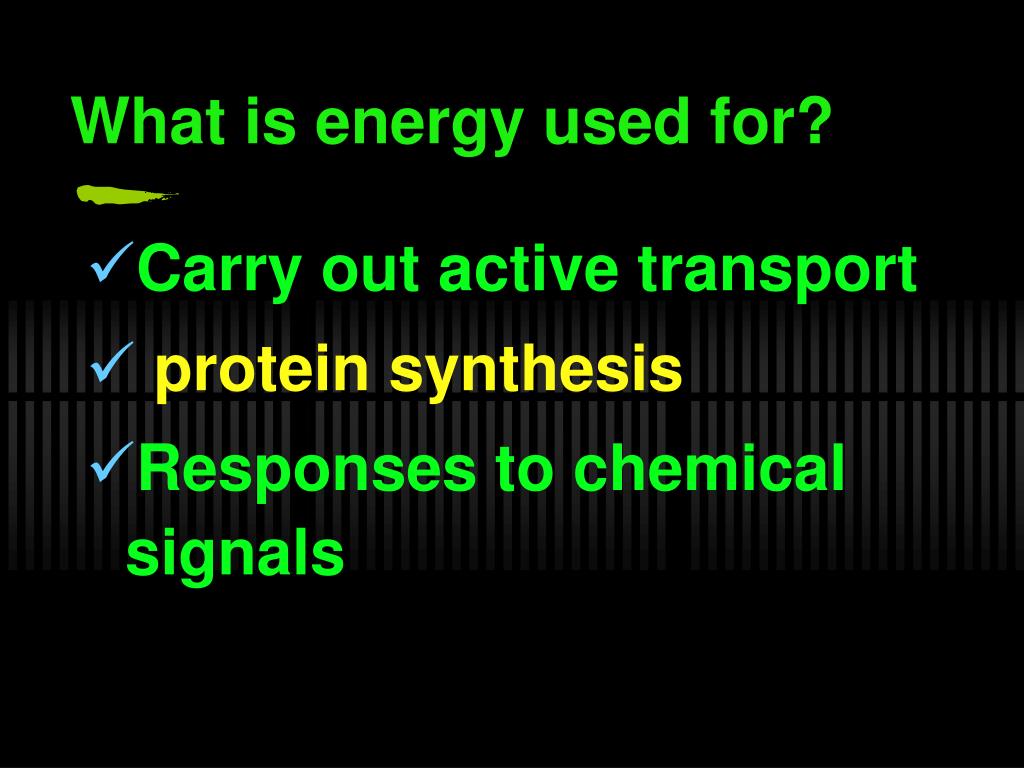 What is energy used for?

✓Carry out active transport
✓ protein synthesis
✓Responses to chemical signals